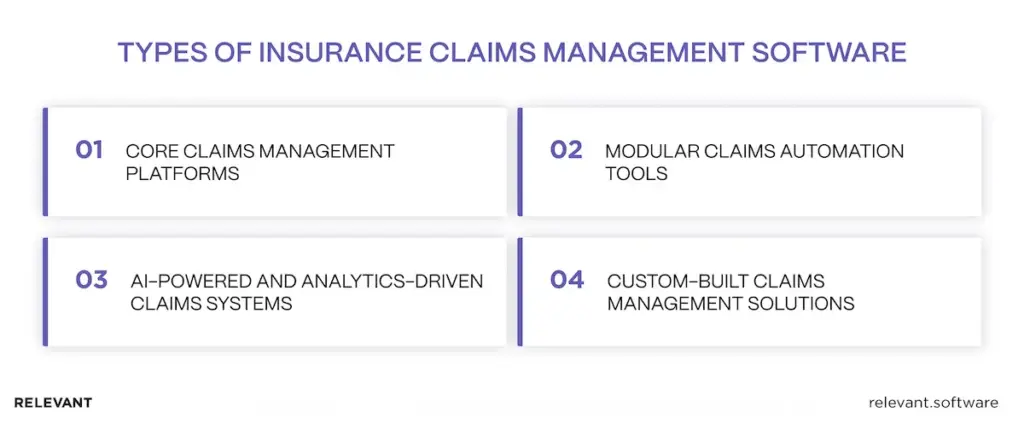 TYPES OF INSURANCE CLAIMS MANAGEMENT SOFTWARE

01 CORE CLAIMS MANAGEMENT PLATFORMS

02 MODULAR CLAIMS AUTOMATION TOOLS

03 AI-POWERED AND ANALYTICS-DRIVEN CLAIMS SYSTEMS

04 CUSTOM-BUILT CLAIMS MANAGEMENT SOLUTIONS

RELEVANT

relevant.software